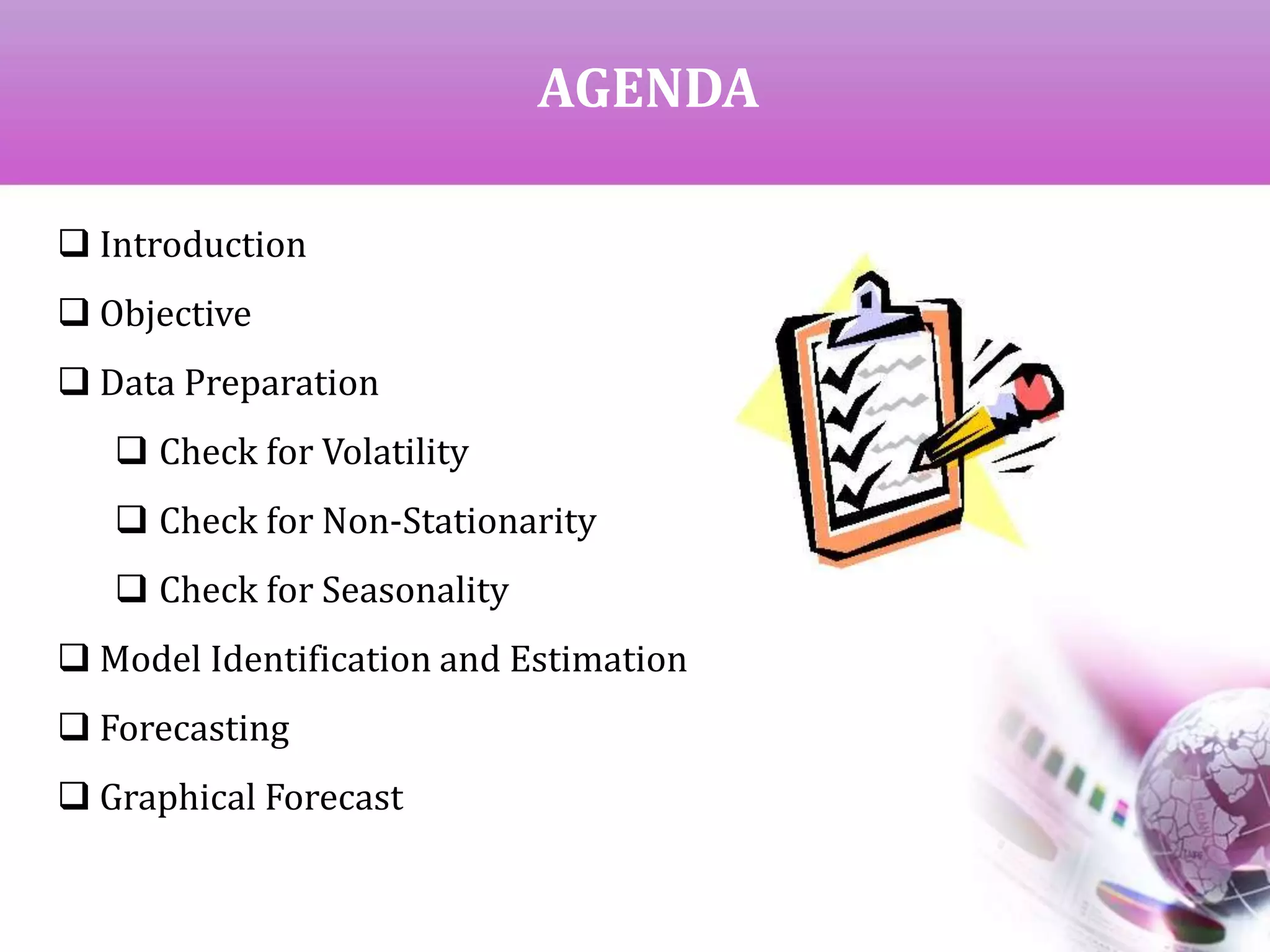 AGENDA

❑ Introduction

❑ Objective

❑ Data Preparation

❑ Check for Volatility

❑ Check for Non-Stationarity

❑ Check for Seasonality

❑ Model Identification and Estimation

❑ Forecasting

❑ Graphical Forecast